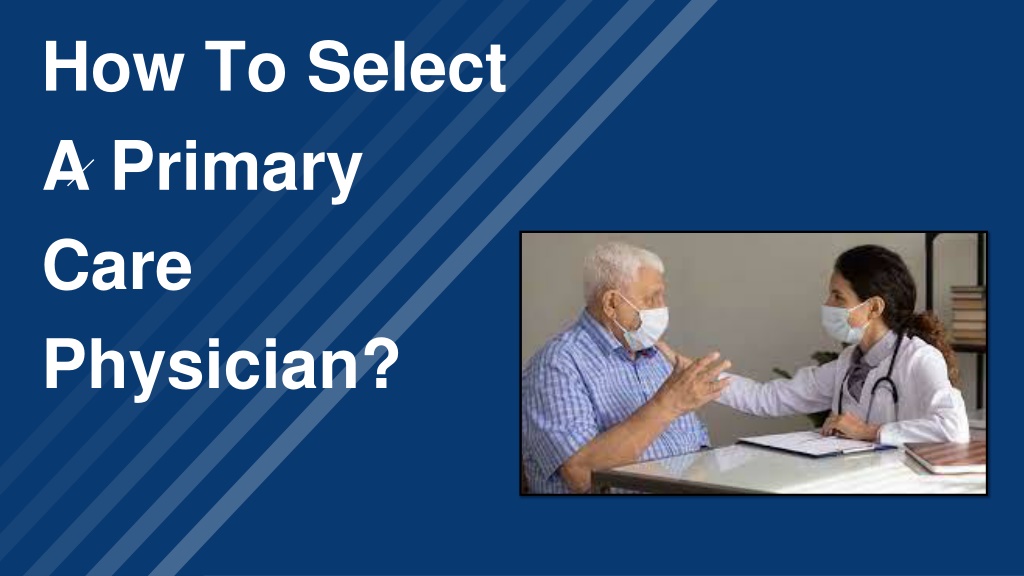 How To Select A Primary Care Physician?